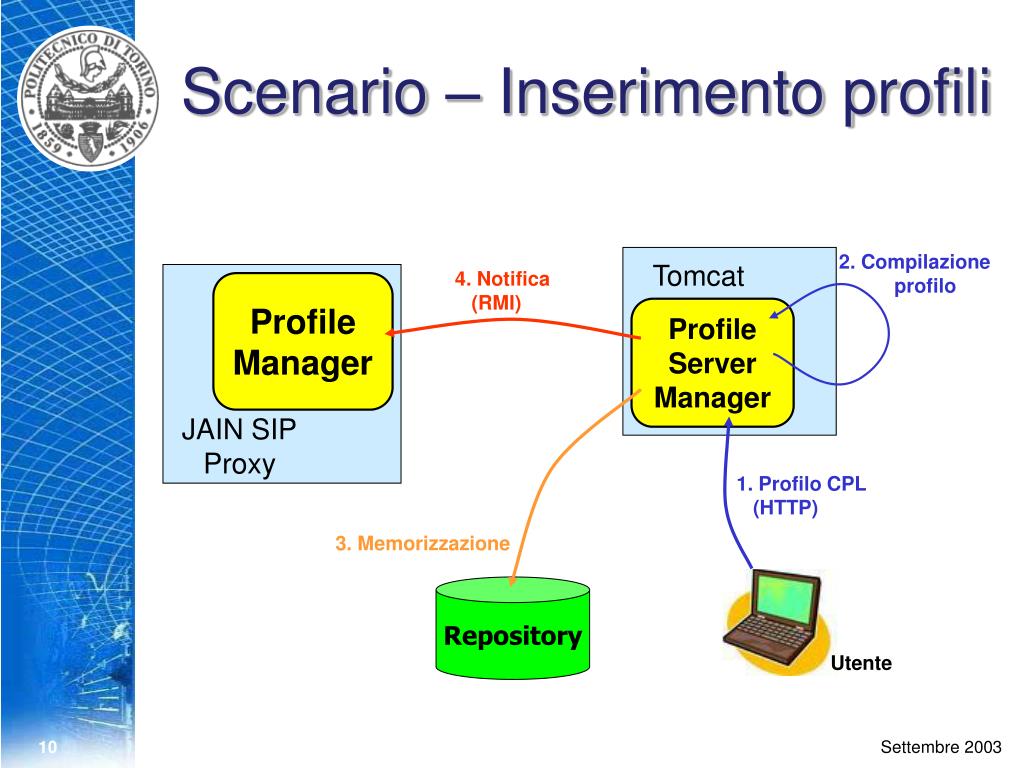 POLITECNICO DI TORINO
1859 1906

Scenario – Inserimento profili

Profile Manager

JAIN SIP Proxy

4. Notifica (RMI)

Tomcat

Profile Server Manager

2. Compilazione profilo

1. Profilo CPL (HTTP)

3. Memorizzazione

Repository

Utente

10

Settembre 2003